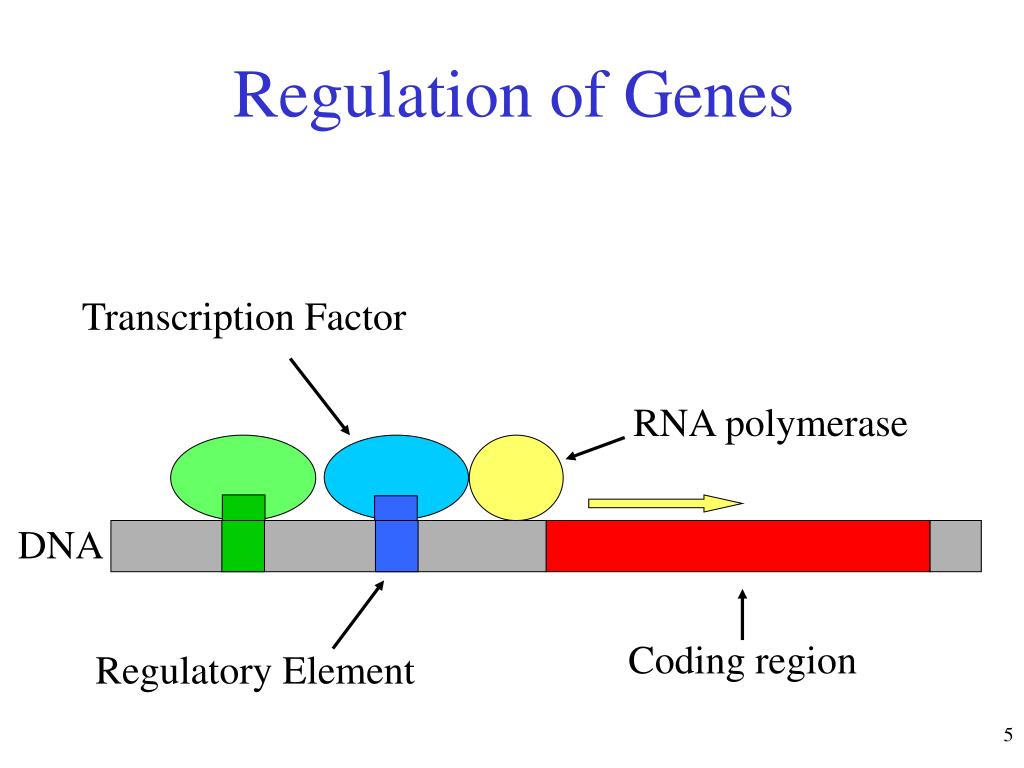 Regulation of Genes

Transcription Factor

RNA polymerase

DNA

Regulatory Element

Coding region

5